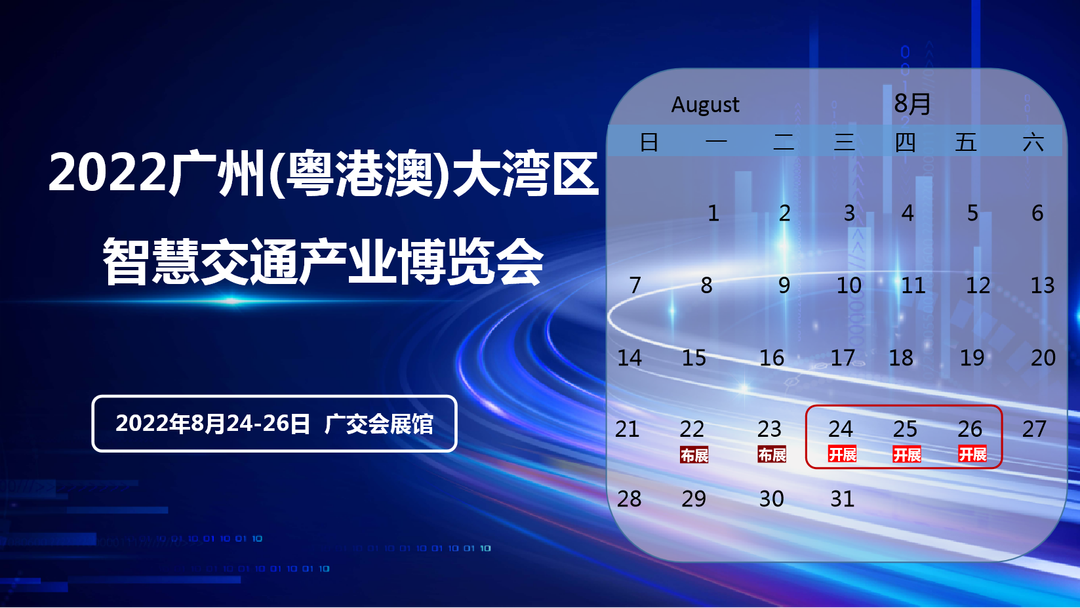 2022广州(粤港澳)大湾区
智慧交通产业博览会

2022年8月24-26日 广交会展馆

August 8月

| 日 | 一 | 二 | 三 | 四 | 五 | 六 |
|---|---|---|---|---|---|---|
| | 1 | 2 | 3 | 4 | 5 | 6 |
| 7 | 8 | 9 | 10 | 11 | 12 | 13 |
| 14 | 15 | 16 | 17 | 18 | 19 | 20 |
| 21 | 22 布展 | 23 布展 | 24 开展 | 25 开展 | 26 开展 | 27 |
| 28 | 29 | 30 | 31 | | | |